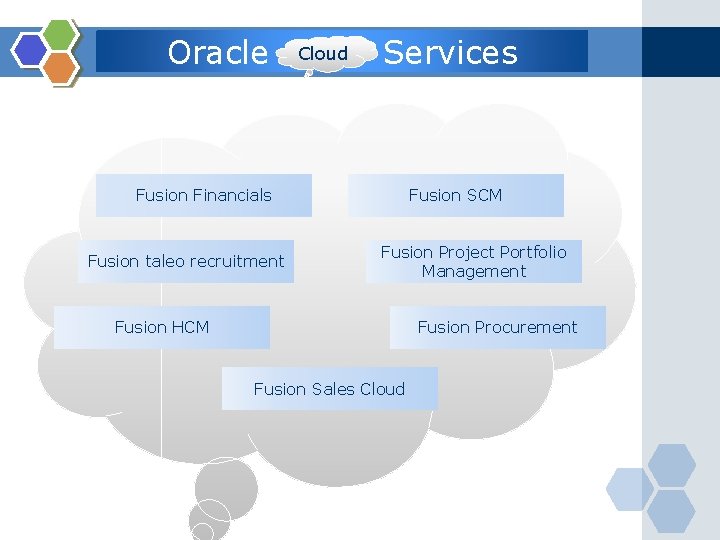 Oracle Cloud Services

Fusion Financials

Fusion SCM

Fusion taleo recruitment

Fusion Project Portfolio Management

Fusion HCM

Fusion Procurement

Fusion Sales Cloud